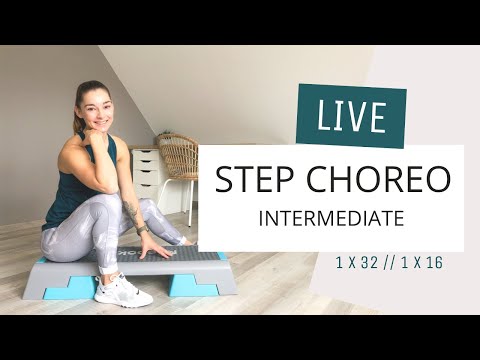 LIVE

STEP CHOREO

INTERMEDIATE

1 X 32 // 1 X 16